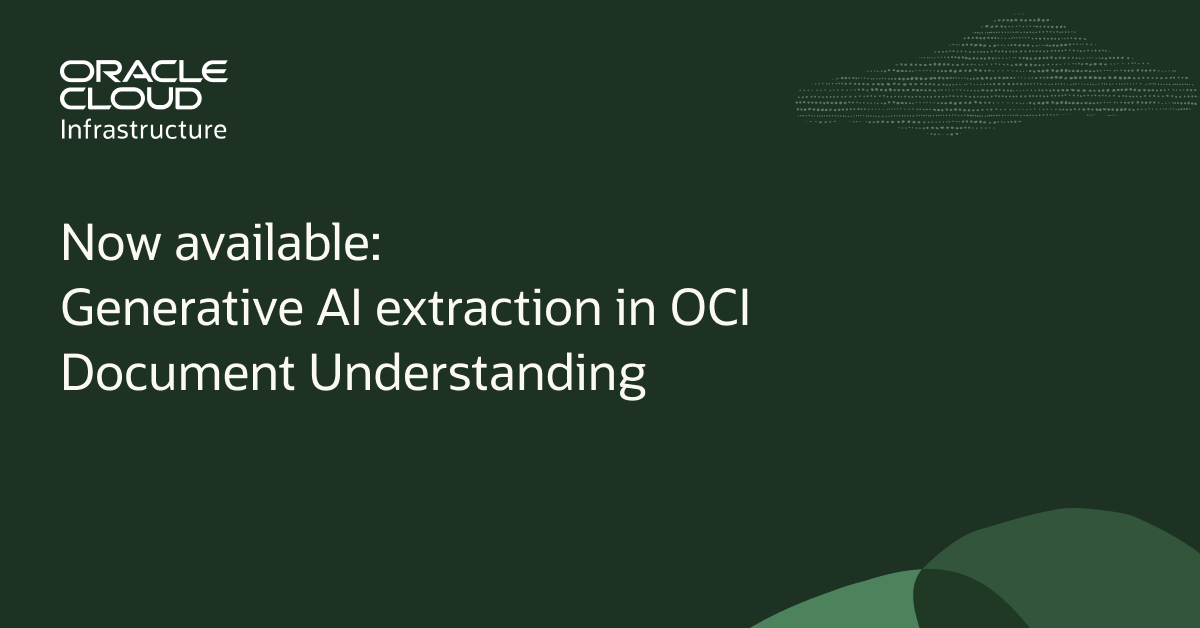 ORACLE CLOUD
Infrastructure

Now available:
Generative AI extraction in OCI Document Understanding